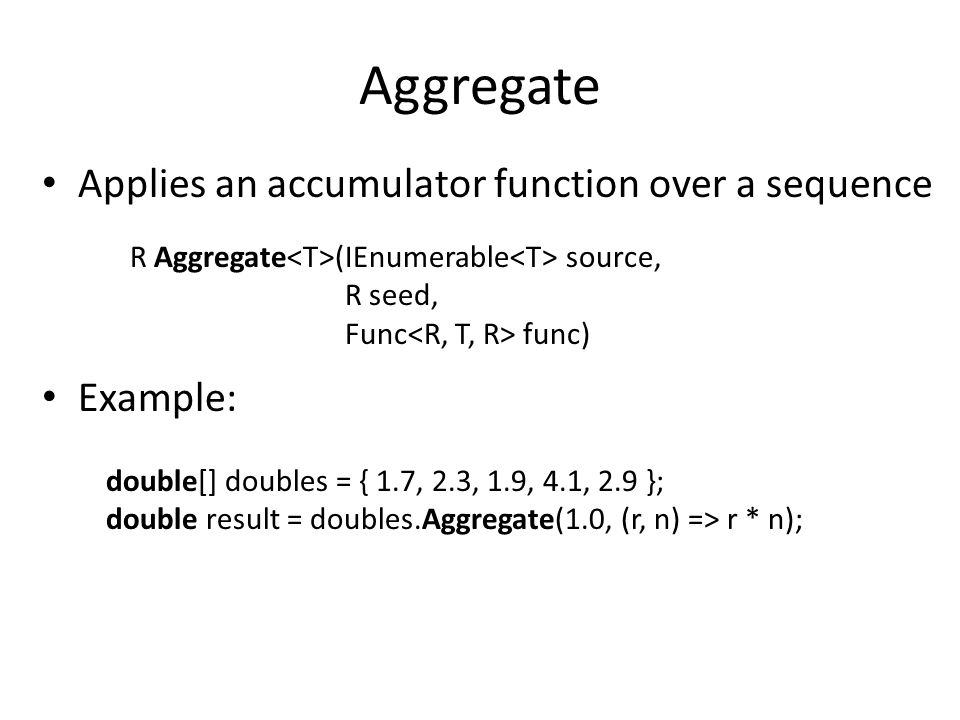 Aggregate

• Applies an accumulator function over a sequence

R Aggregate<T>(IEnumerable<T> source,
R seed,
Func<R, T, R> func)

• Example:

double[] doubles = { 1.7, 2.3, 1.9, 4.1, 2.9 };
double result = doubles.Aggregate(1.0, (r, n) => r * n);